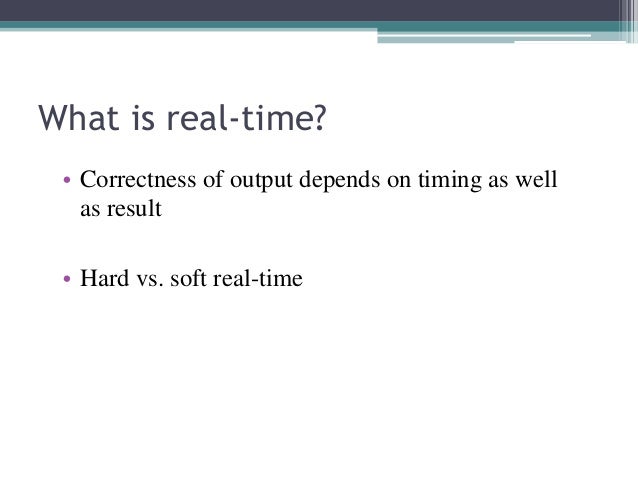 What is real-time?

• Correctness of output depends on timing as well as result

• Hard vs. soft real-time